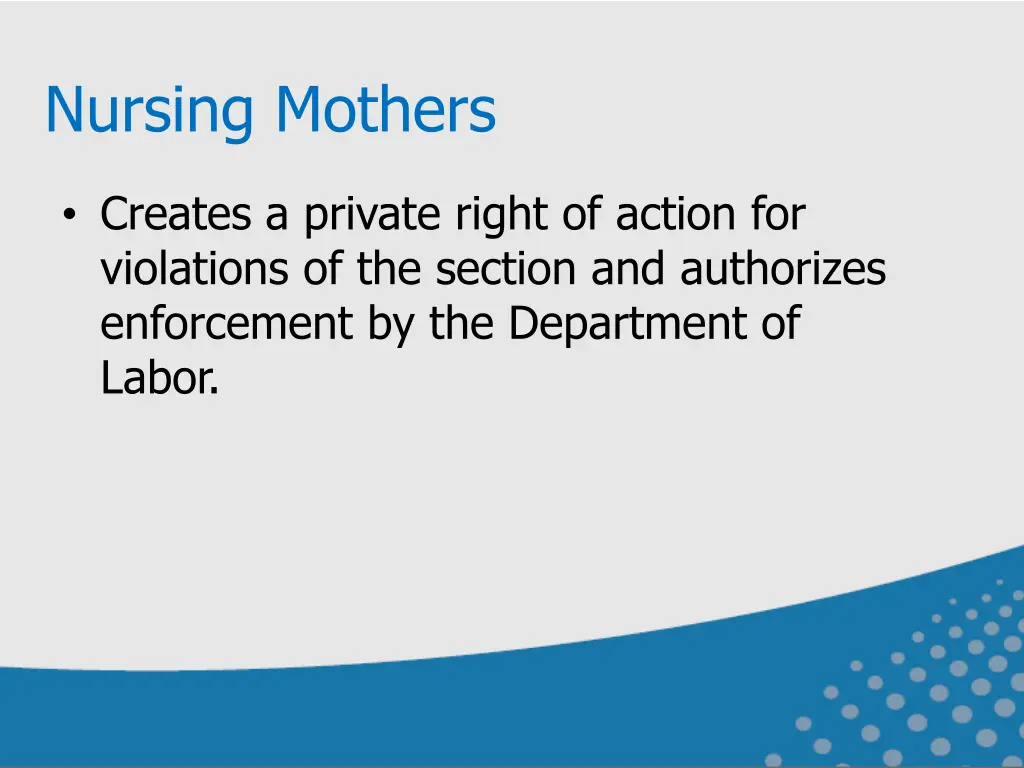 Nursing Mothers

• Creates a private right of action for violations of the section and authorizes enforcement by the Department of Labor.